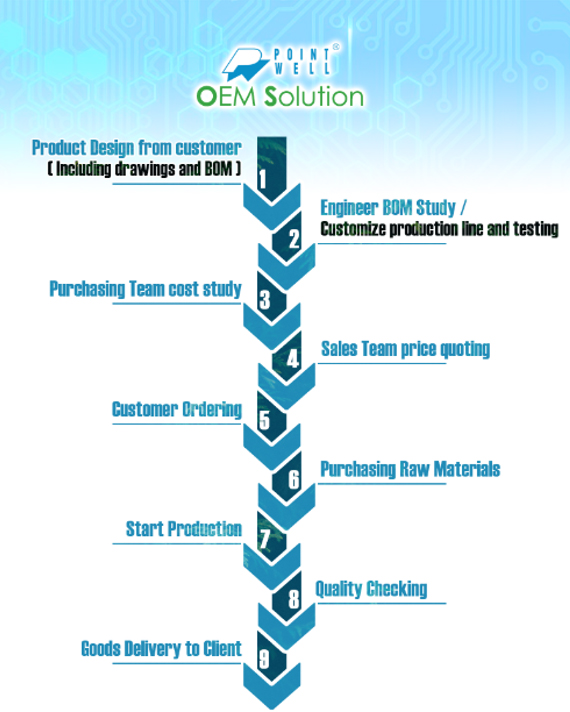 POINT WELL ®

OEM Solution

Product Design from customer
( Including drawings and BOM )

1

Engineer BOM Study /
Customize production line and testing

2

Purchasing Team cost study

3

Sales Team price quoting

4

Customer Ordering

5

Purchasing Raw Materials

6

Start Production

7

Quality Checking

8

Goods Delivery to Client

9